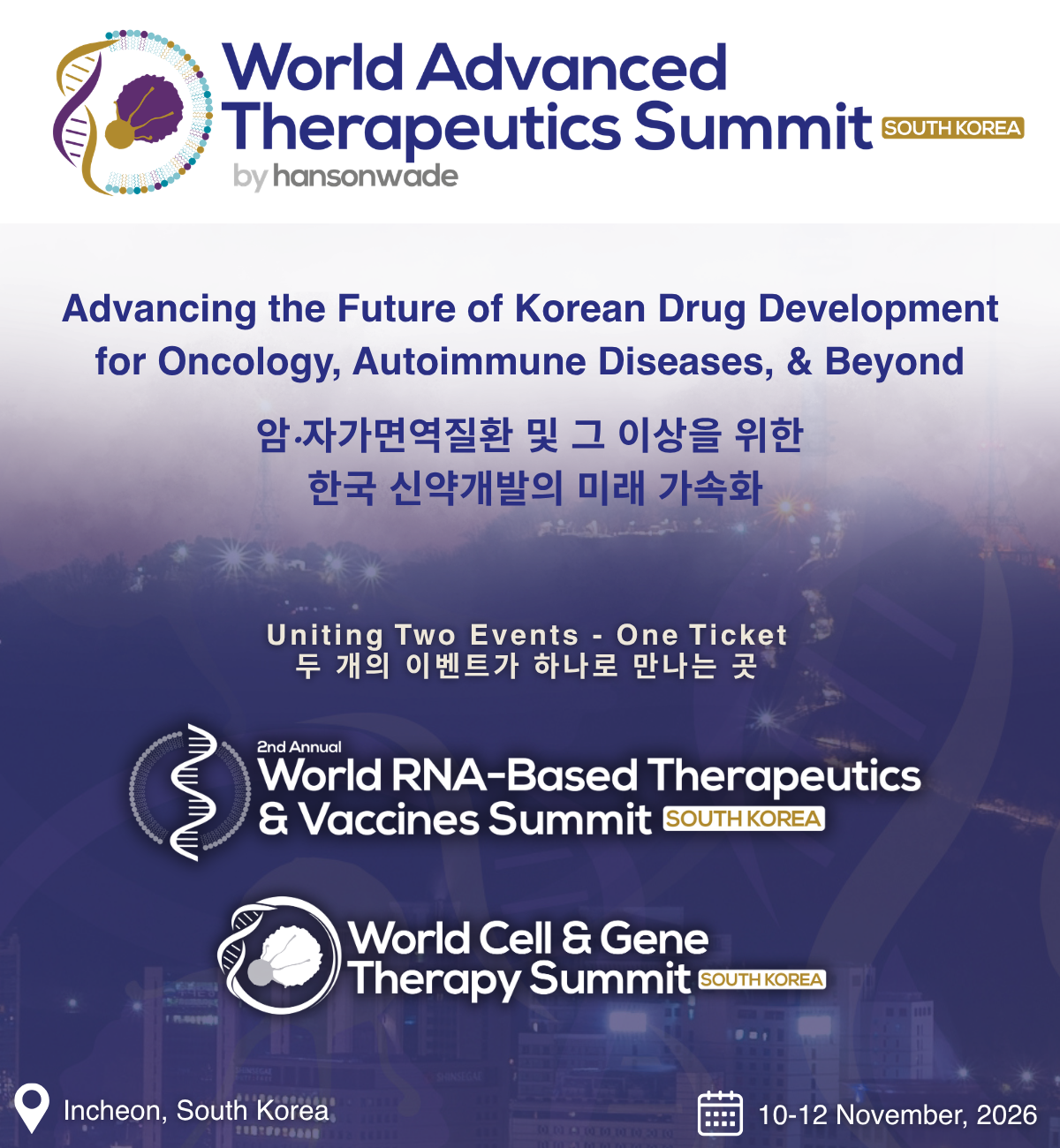 World Advanced Therapeutics Summit SOUTH KOREA
by hansonwade

Advancing the Future of Korean Drug Development for Oncology, Autoimmune Diseases, & Beyond

암·자가면역질환 및 그 이상을 위한 한국 신약개발의 미래 가속화

Uniting Two Events - One Ticket
두 개의 이벤트가 하나로 만나는 곳

2nd Annual
World RNA-Based Therapeutics & Vaccines Summit SOUTH KOREA

World Cell & Gene Therapy Summit SOUTH KOREA

Incheon, South Korea

10-12 November, 2026